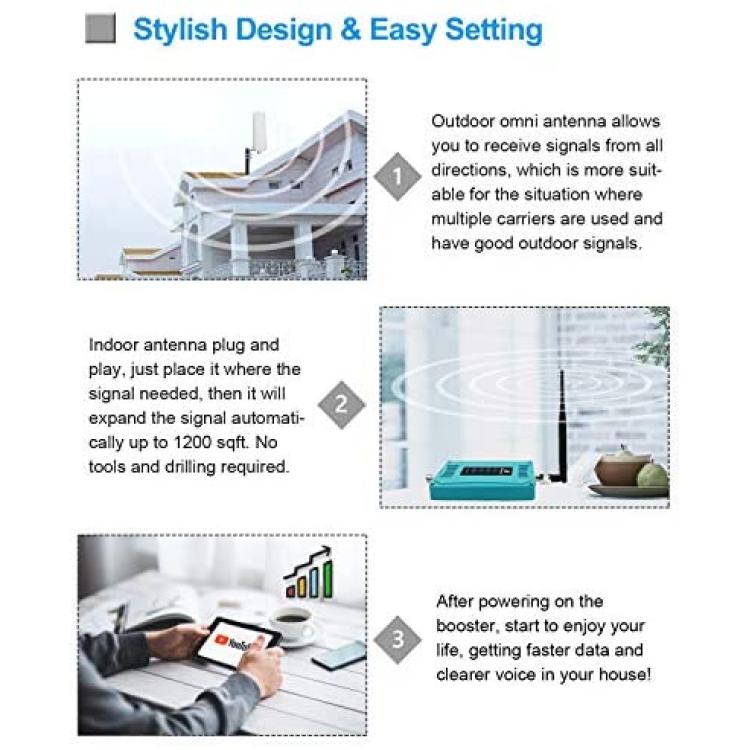 Stylish Design & Easy Setting

1

Outdoor omni antenna allows you to receive signals from all directions, which is more suitable for the situation where multiple carriers are used and have good outdoor signals.

Indoor antenna plug and play, just place it where the signal needed, then it will expand the signal automatically up to 1200 sqft. No tools and drilling required.

2

YouTube

3

After powering on the booster, start to enjoy your life, getting faster data and clearer voice in your house!